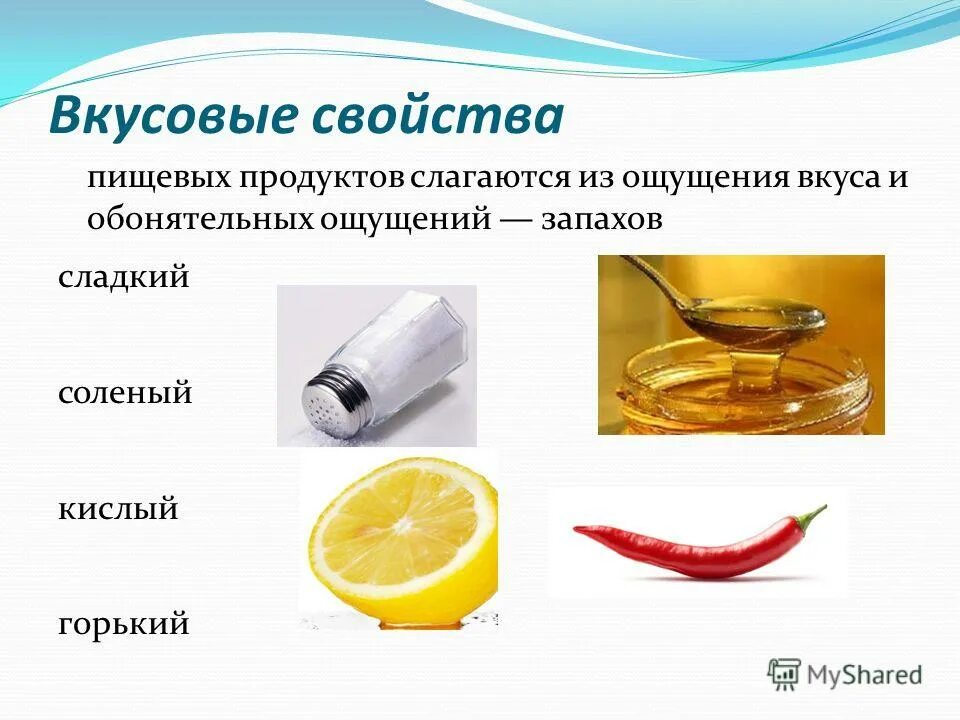 Вкусовые свойства

пищевых продуктов слагаются из ощущения вкуса и обонятельных ощущений — запахов

сладкий

соленый

кислый

горький

MyShared